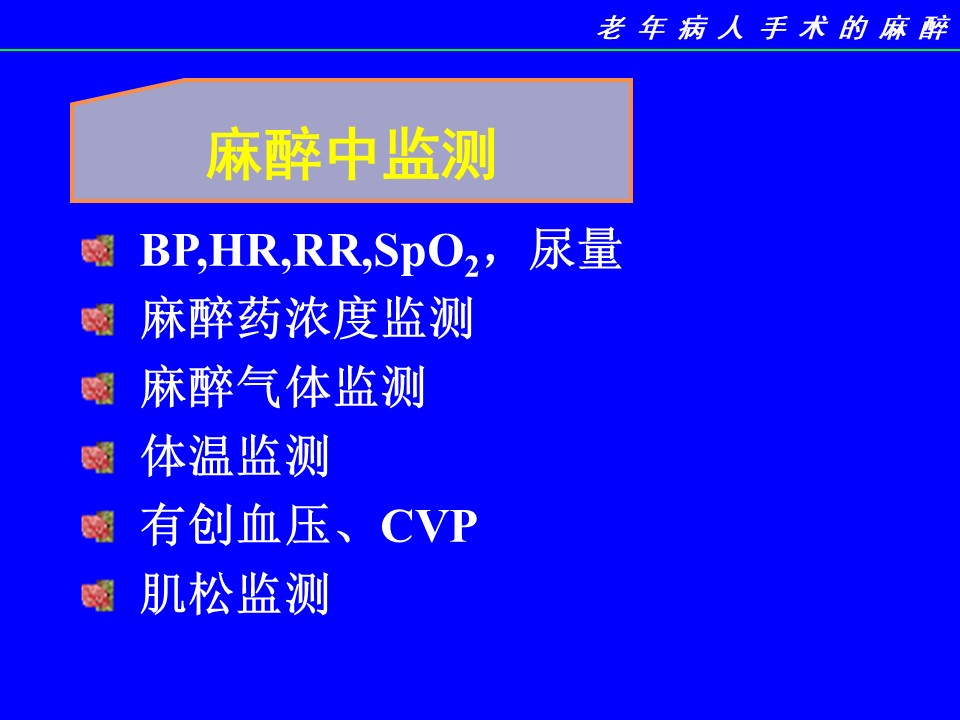 老年病人手术的麻醉

麻醉中监测

BP,HR,RR,$SpO_2$，尿量
麻醉药浓度监测
麻醉气体监测
体温监测
有创血压、CVP
肌松监测